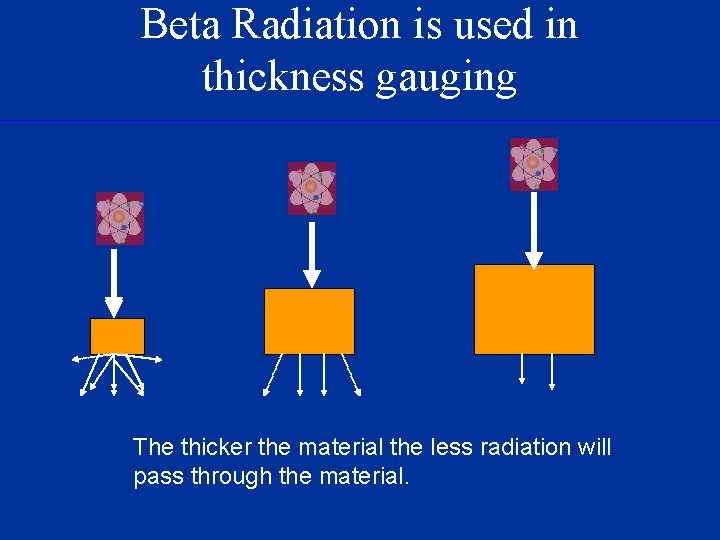 Beta Radiation is used in thickness gauging

The thicker the material the less radiation will pass through the material.